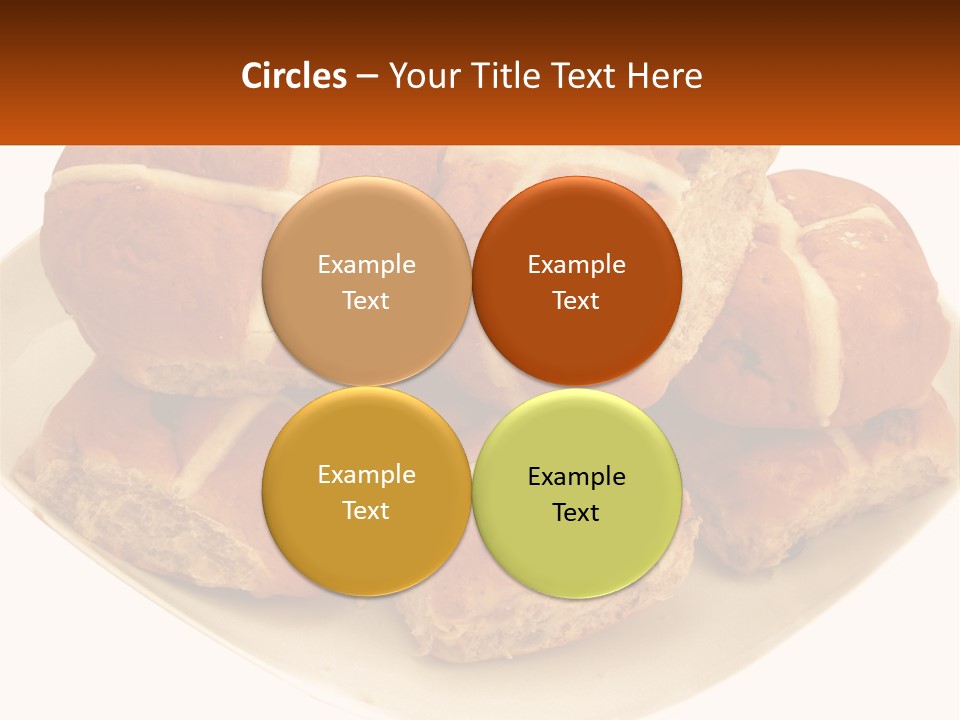 Circles – Your Title Text Here

Example Text

Example Text

Example Text

Example Text